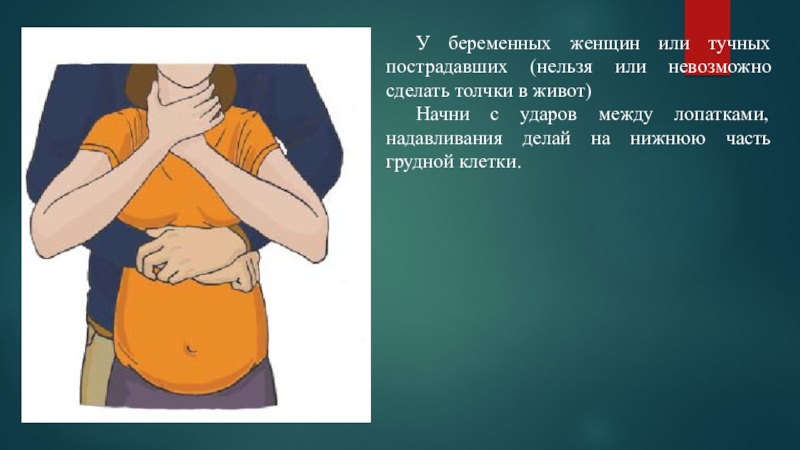 У беременных женщин или тучных пострадавших (нельзя или невозможно сделать толчки в живот)

Начни с ударов между лопатками, надавливания делай на нижнюю часть грудной клетки.